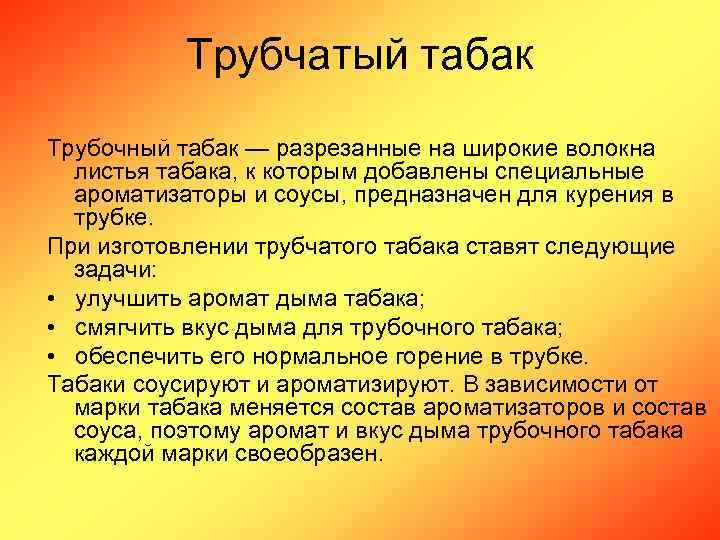 Трубчатый табак

Трубочный табак — разрезанные на широкие волокна листья табака, к которым добавлены специальные ароматизаторы и соусы, предназначен для курения в трубке.

При изготовлении трубчатого табака ставят следующие задачи:

• улучшить аромат дыма табака;
• смягчить вкус дыма для трубочного табака;
• обеспечить его нормальное горение в трубке.

Табаки соусируют и ароматизируют. В зависимости от марки табака меняется состав ароматизаторов и состав соуса, поэтому аромат и вкус дыма трубочного табака каждой марки своеобразен.